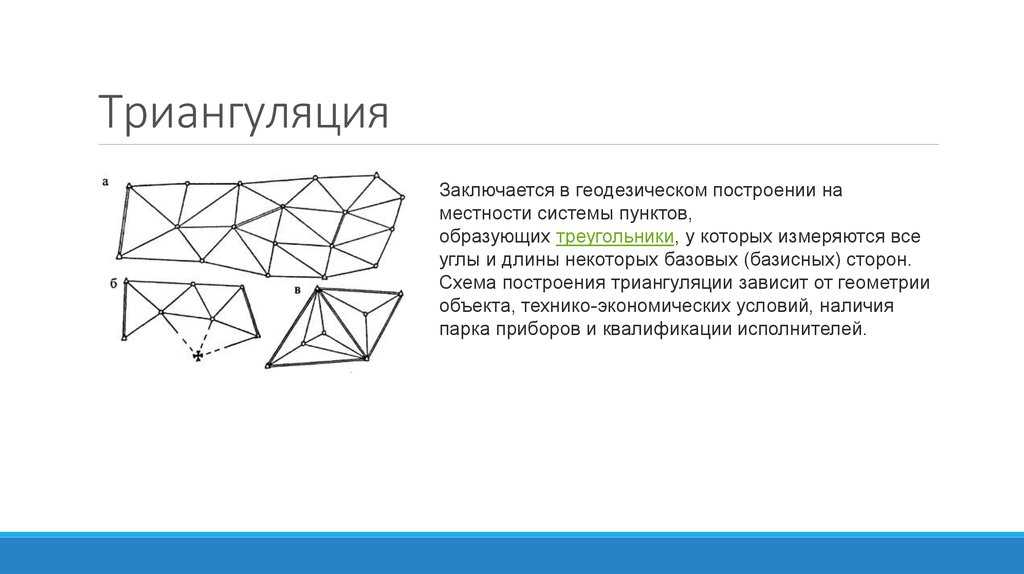 Триангуляция

а

б

в

Заключается в геодезическом построении на местности системы пунктов, образующих треугольники, у которых измеряются все углы и длины некоторых базовых (базисных) сторон. Схема построения триангуляции зависит от геометрии объекта, технико-экономических условий, наличия парка приборов и квалификации исполнителей.